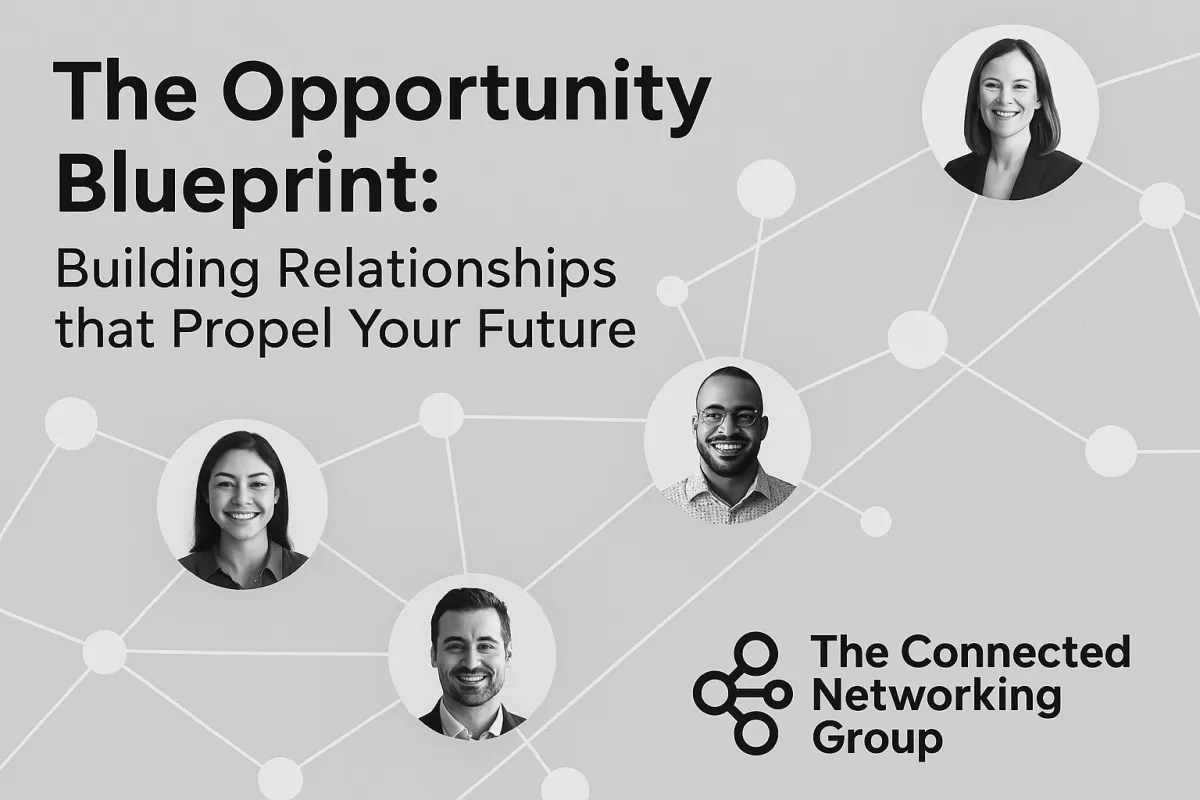 The Opportunity Blueprint:
Building Relationships that Propel Your Future

The Connected Networking Group